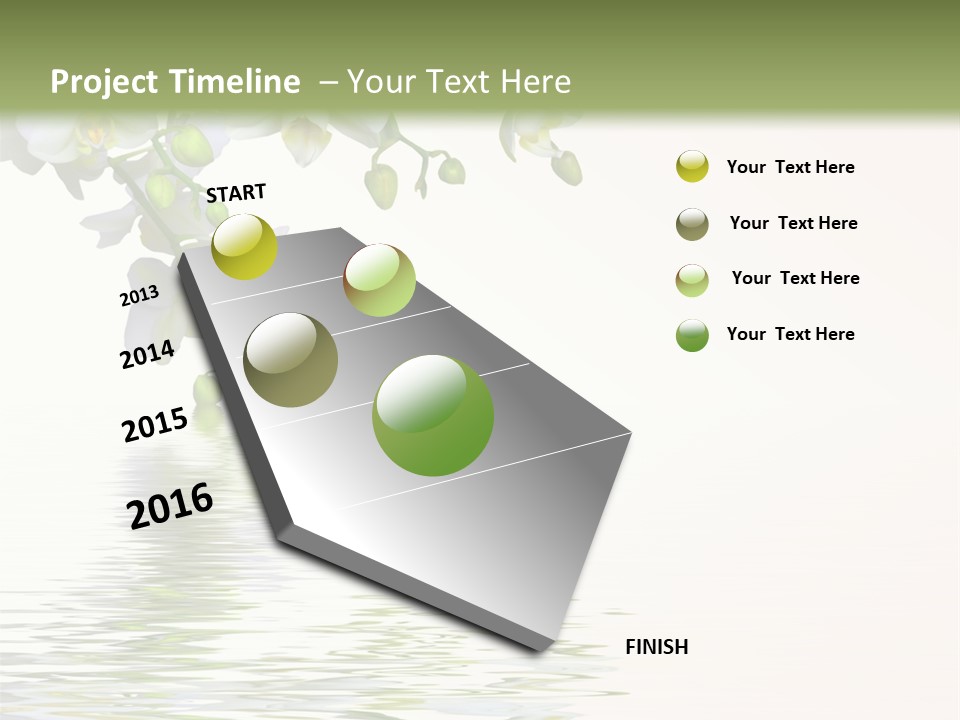 Project Timeline – Your Text Here

START

2013

2014

2015

2016

FINISH

Your Text Here

Your Text Here

Your Text Here

Your Text Here